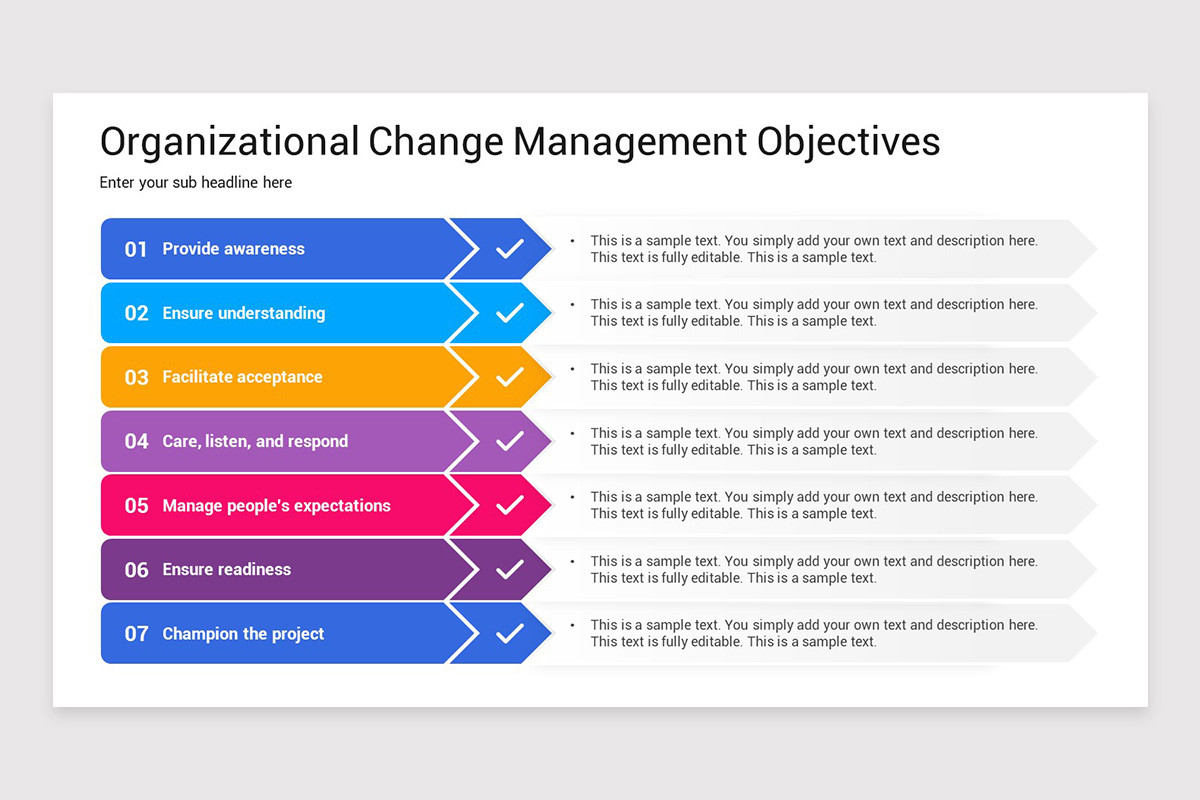 Organizational Change Management Objectives

Enter your sub headline here

01 Provide awareness

• This is a sample text. You simply add your own text and description here. This text is fully editable. This is a sample text.

02 Ensure understanding

• This is a sample text. You simply add your own text and description here. This text is fully editable. This is a sample text.

03 Facilitate acceptance

• This is a sample text. You simply add your own text and description here. This text is fully editable. This is a sample text.

04 Care, listen, and respond

• This is a sample text. You simply add your own text and description here. This text is fully editable. This is a sample text.

05 Manage people's expectations

• This is a sample text. You simply add your own text and description here. This text is fully editable. This is a sample text.

06 Ensure readiness

• This is a sample text. You simply add your own text and description here. This text is fully editable. This is a sample text.

07 Champion the project

• This is a sample text. You simply add your own text and description here. This text is fully editable. This is a sample text.